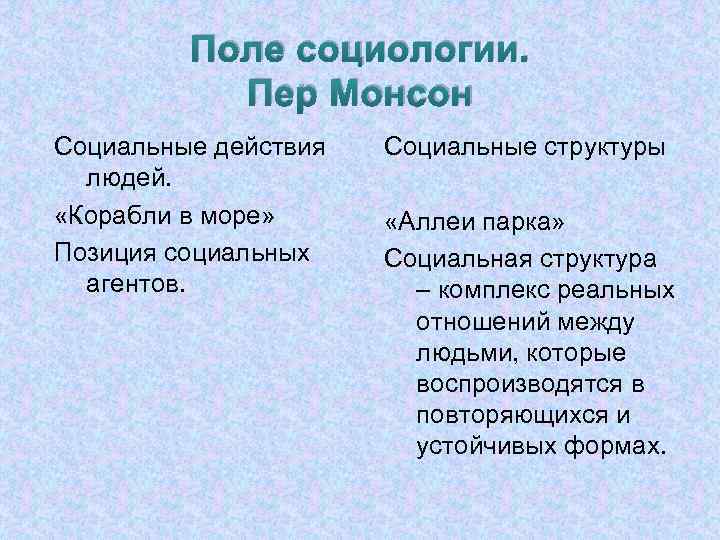 Поле социологии.
Пер Монсон

Социальные действия людей.

«Корабли в море»

Позиция социальных агентов.

Социальные структуры

«Аллеи парка»

Социальная структура – комплекс реальных отношений между людьми, которые воспроизводятся в повторяющихся и устойчивых формах.